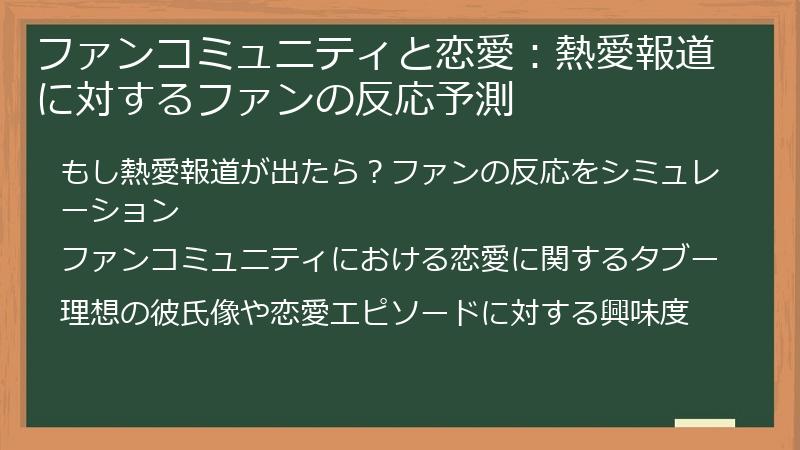 ファンコミュニティと恋愛：熱愛報道に対するファンの反応予測

もし熱愛報道が出たら？ファンの反応をシミュレーション

ファンコミュニティにおける恋愛に関するタブー

理想の彼氏像や恋愛エピソードに対する興味度